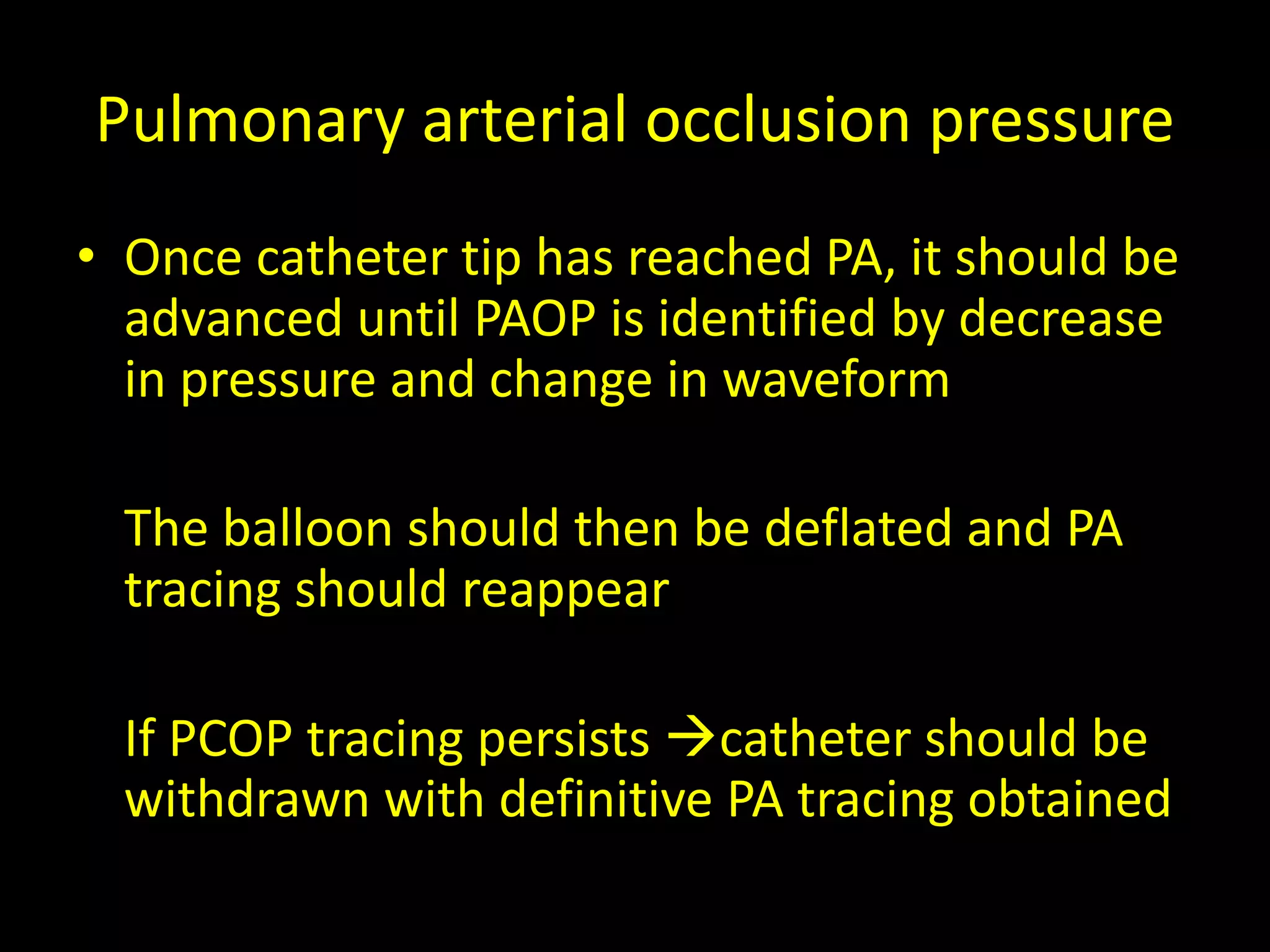 Pulmonary arterial occlusion pressure

• Once catheter tip has reached PA, it should be advanced until PAOP is identified by decrease in pressure and change in waveform

The balloon should then be deflated and PA tracing should reappear

If PCOP tracing persists →catheter should be withdrawn with definitive PA tracing obtained